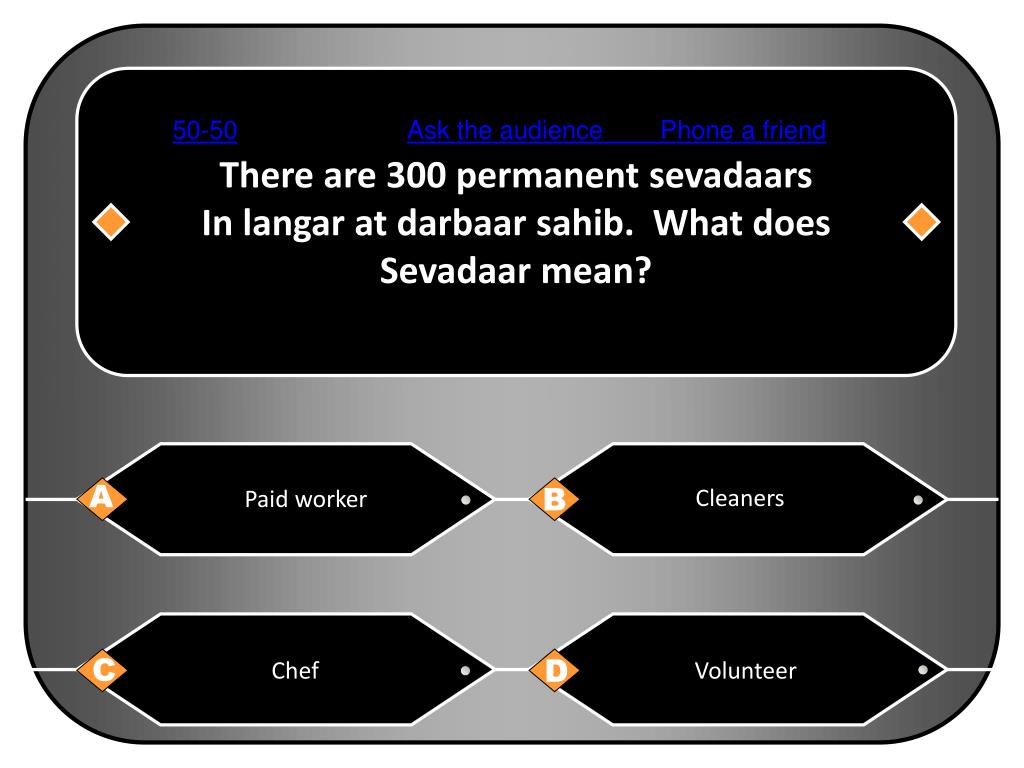 50-50 Ask the audience Phone a friend

There are 300 permanent sevadaars In langar at darbaar sahib. What does Sevadaar mean?

A Paid worker

B Cleaners

C Chef

D Volunteer